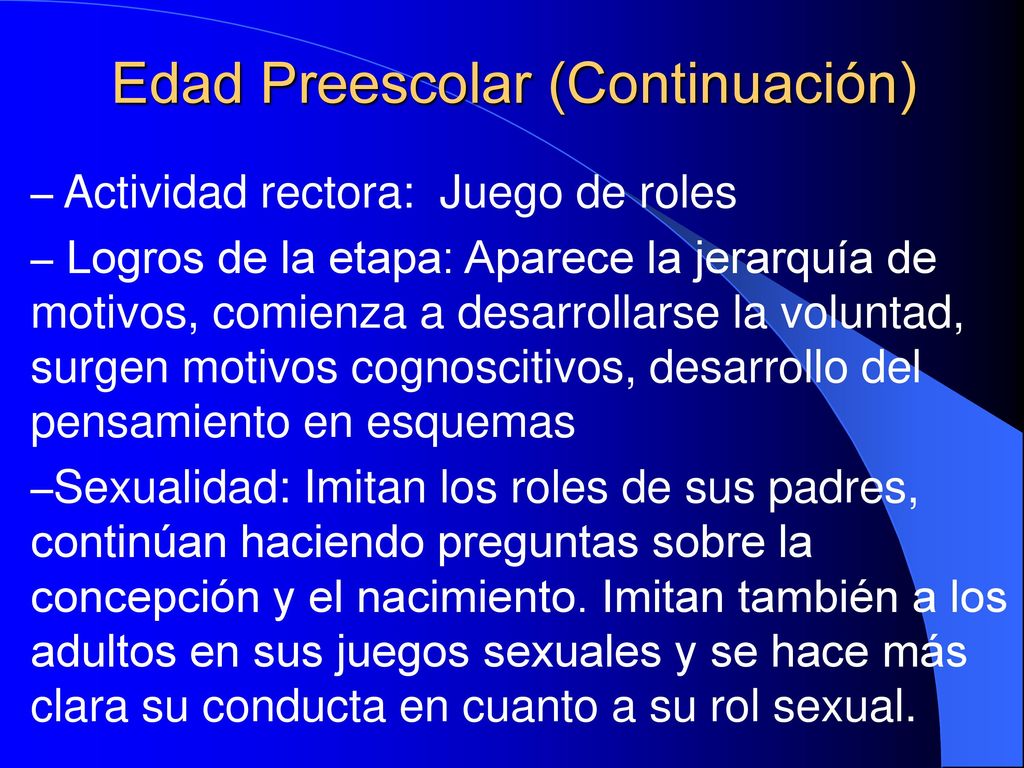 Edad Preescolar (Continuación)

– Actividad rectora: Juego de roles

– Logros de la etapa: Aparece la jerarquía de motivos, comienza a desarrollarse la voluntad, surgen motivos cognoscitivos, desarrollo del pensamiento en esquemas

–Sexualidad: Imitan los roles de sus padres, continúan haciendo preguntas sobre la concepción y el nacimiento. Imitan también a los adultos en sus juegos sexuales y se hace más clara su conducta en cuanto a su rol sexual.